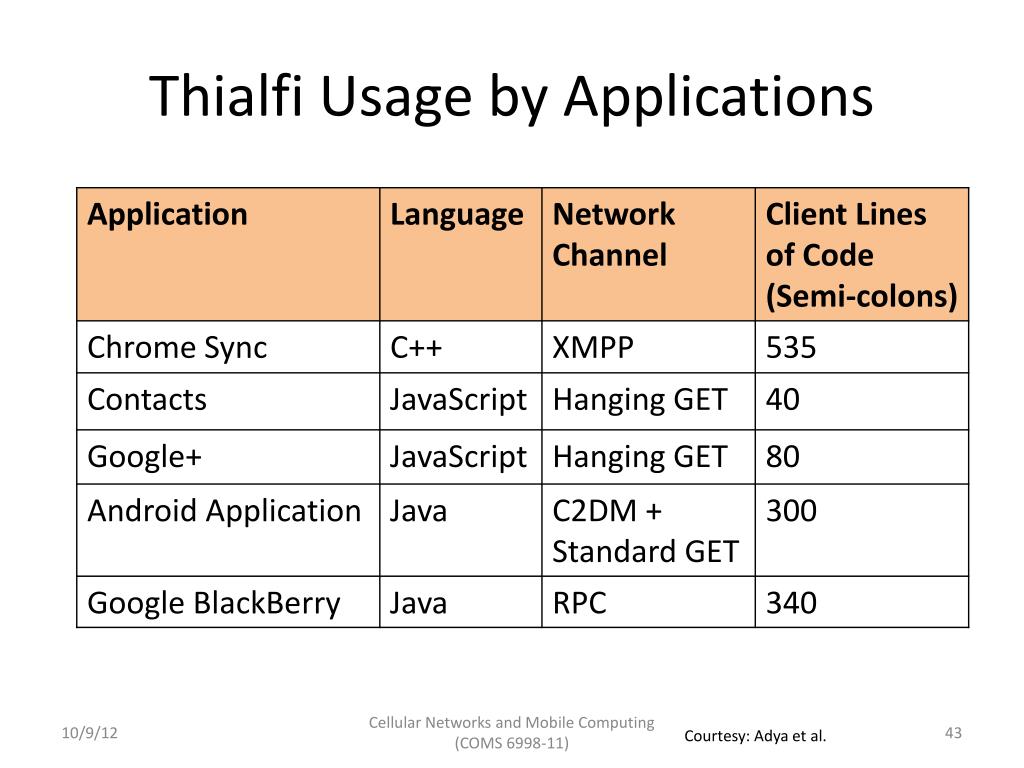 Thialfi Usage by Applications

| Application | Language | Network Channel | Client Lines of Code (Semi-colons) |
|---|---|---|---|
| Chrome Sync | C++ | XMPP | 535 |
| Contacts | JavaScript | Hanging GET | 40 |
| Google+ | JavaScript | Hanging GET | 80 |
| Android Application | Java | C2DM + Standard GET | 300 |
| Google BlackBerry | Java | RPC | 340 |

10/9/12

Cellular Networks and Mobile Computing (COMS 6998-11)

Courtesy: Adya et al.

43